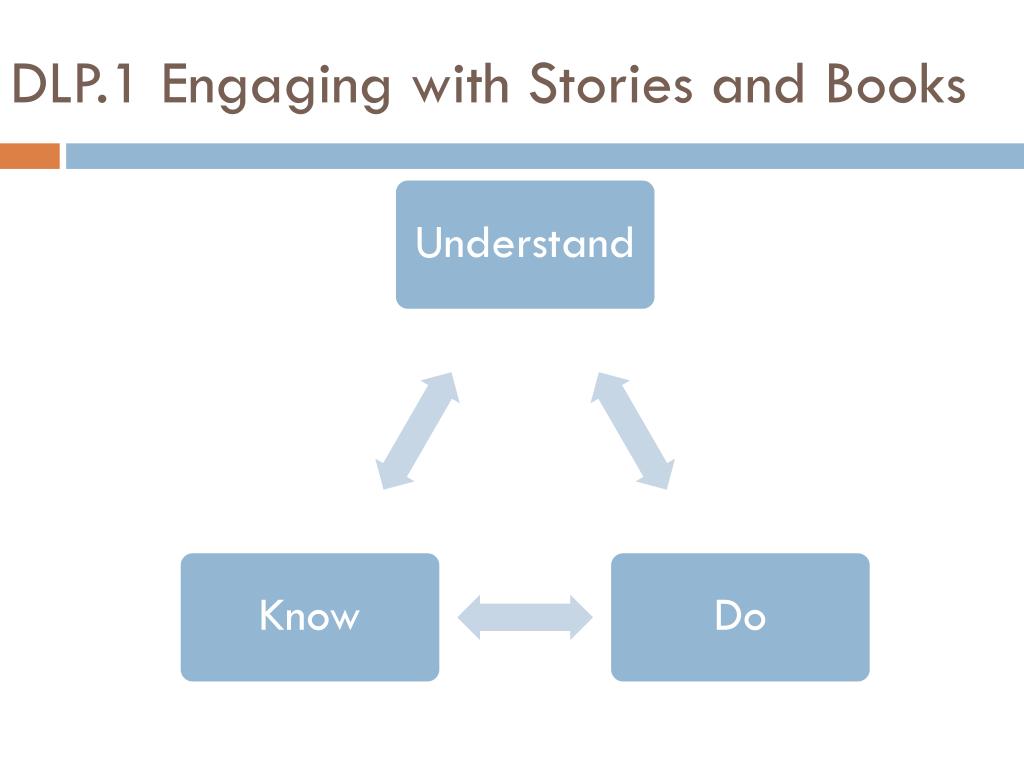 DLP.1 Engaging with Stories and Books

Understand

Know

Do